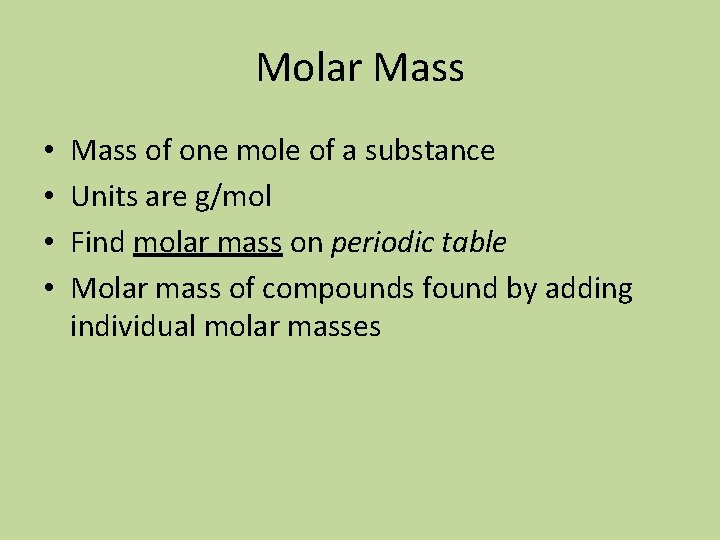 Molar Mass

• Mass of one mole of a substance
• Units are g/mol
• Find molar mass on periodic table
• Molar mass of compounds found by adding individual molar masses